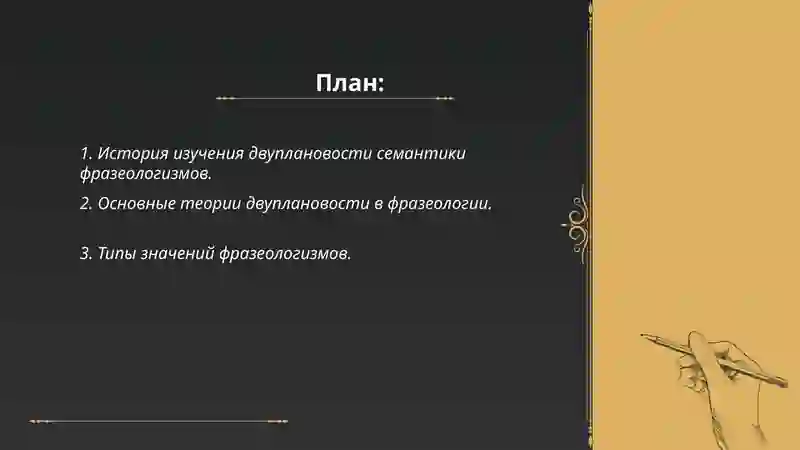 План:

1. История изучения двуплановости семантики фразеологизмов.

2. Основные теории двуплановости в фразеологии.

3. Типы значений фразеологизмов.